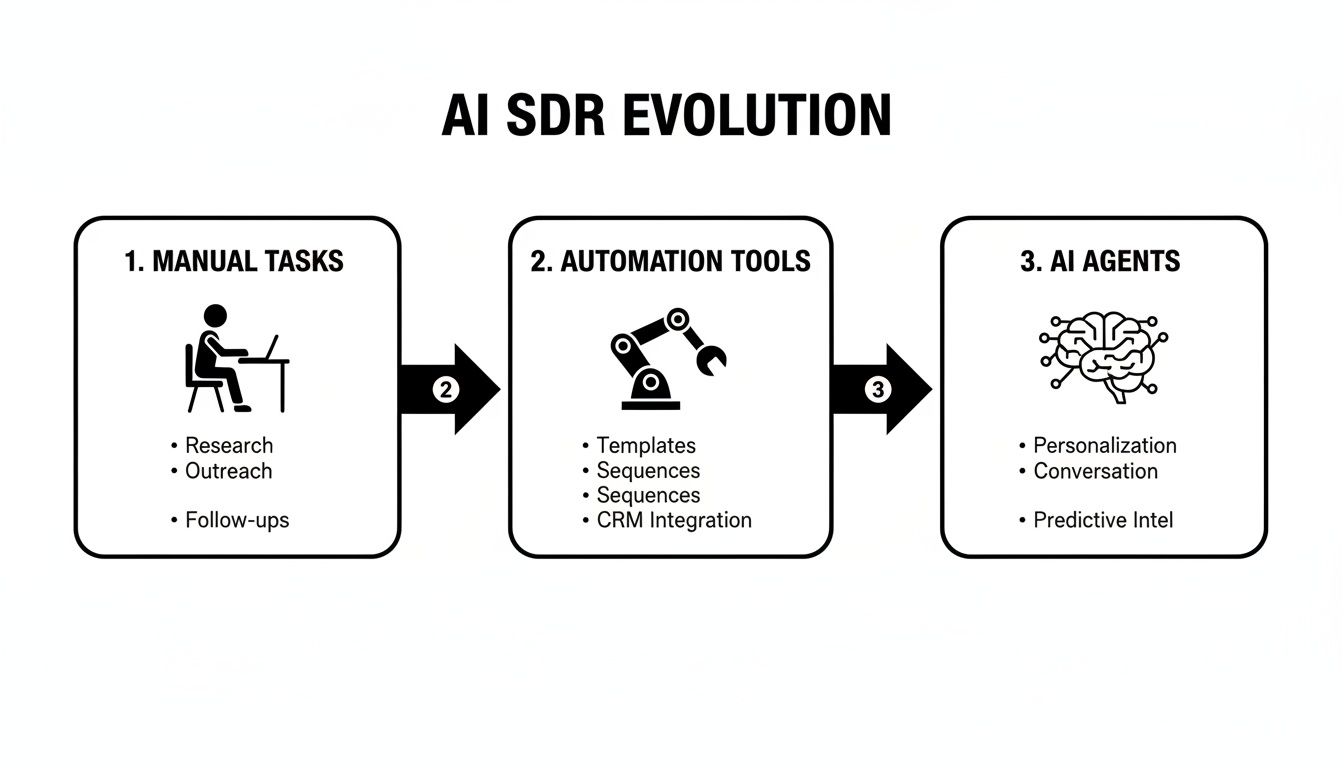 AI SDR EVOLUTION

1. MANUAL TASKS

• Research
• Outreach

• Follow-ups

2

2. AUTOMATION TOOLS

• Templates
• Sequences
• Sequences
• CRM Integration

3

3. AI AGENTS

• Personalization
• Conversation

• Predictive Intel